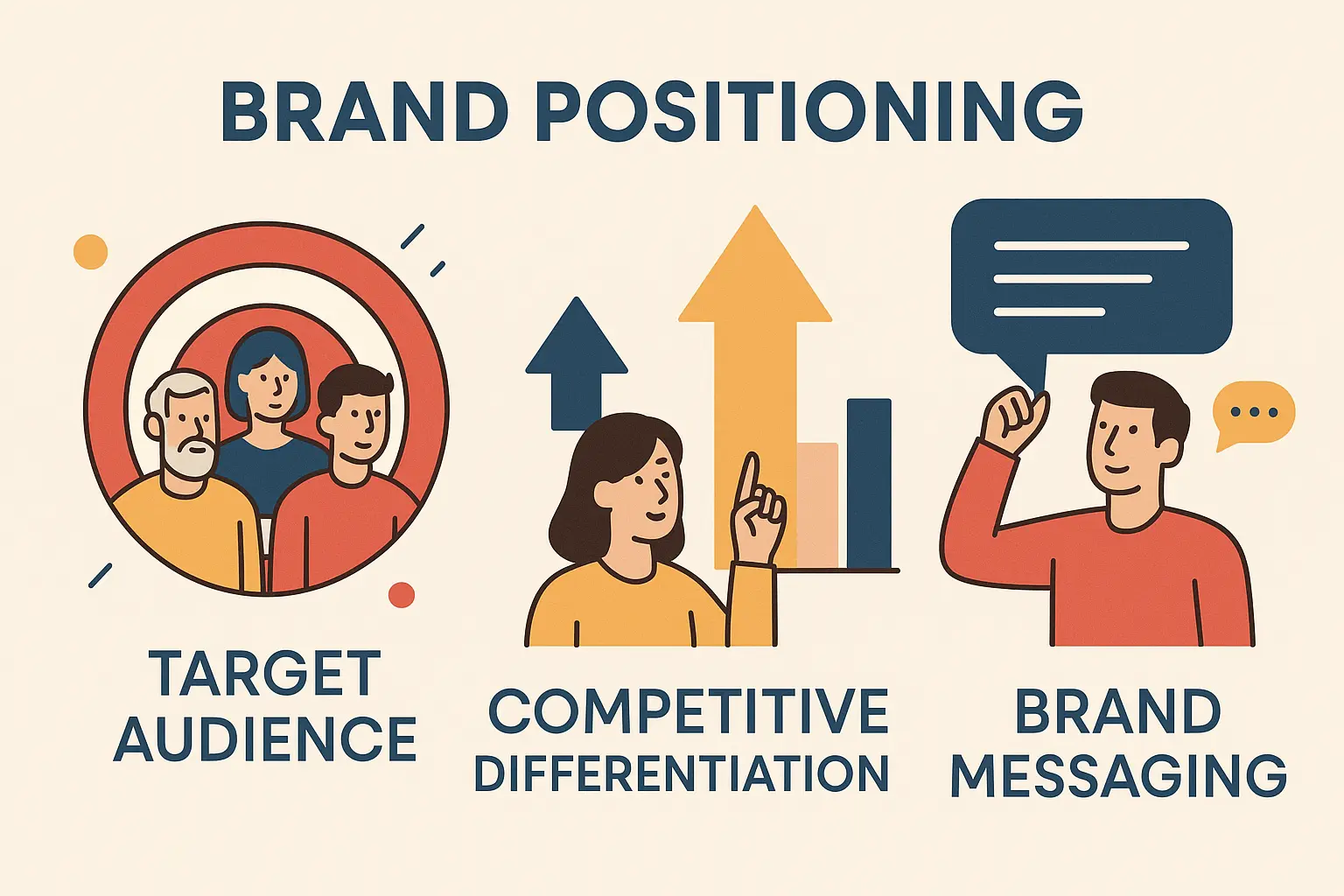 BRAND POSITIONING

TARGET AUDIENCE

COMPETITIVE DIFFERENTIATION

BRAND MESSAGING